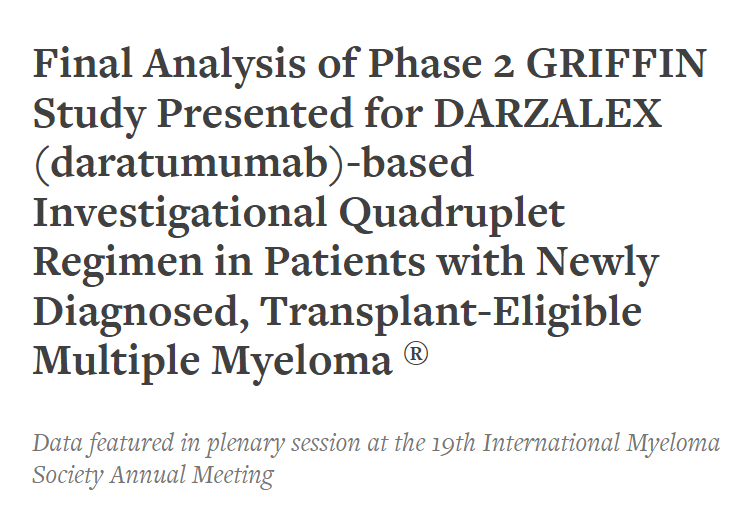 Final Analysis of Phase 2 GRIFFIN Study Presented for DARZALEX (daratumumab)-based Investigational Quadruplet Regimen in Patients with Newly Diagnosed, Transplant-Eligible Multiple Myeloma ®

Data featured in plenary session at the 19th International Myeloma Society Annual Meeting